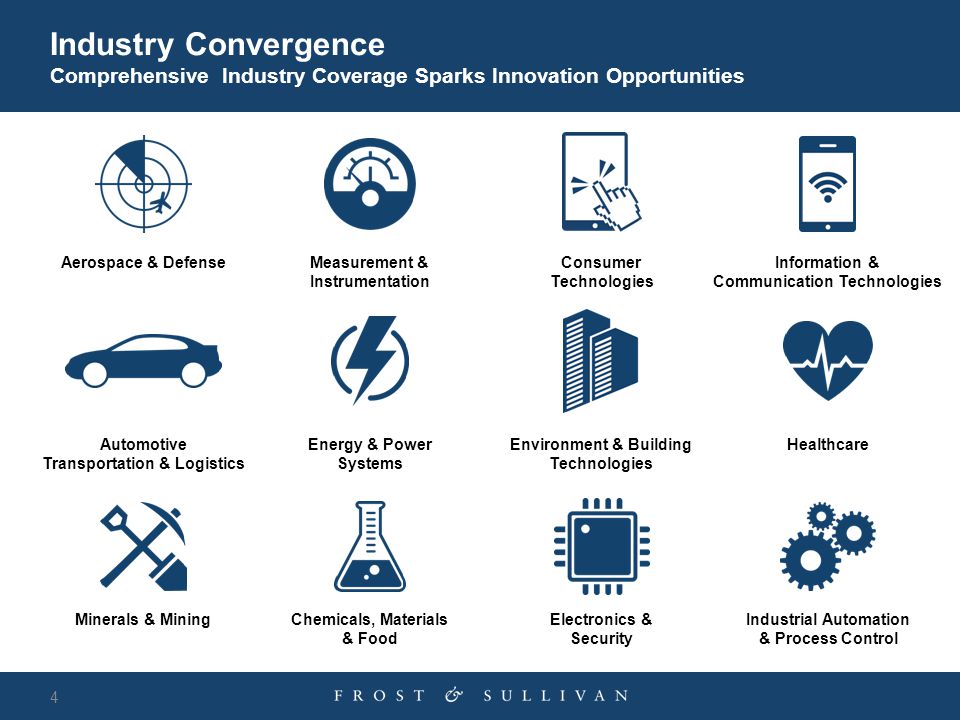 Industry Convergence
Comprehensive Industry Coverage Sparks Innovation Opportunities

Aerospace & Defense

Measurement & Instrumentation

Consumer Technologies

Information & Communication Technologies

Automotive Transportation & Logistics

Energy & Power Systems

Environment & Building Technologies

Healthcare

Minerals & Mining

Chemicals, Materials & Food

Electronics & Security

Industrial Automation & Process Control

4

FROST & SULLIVAN